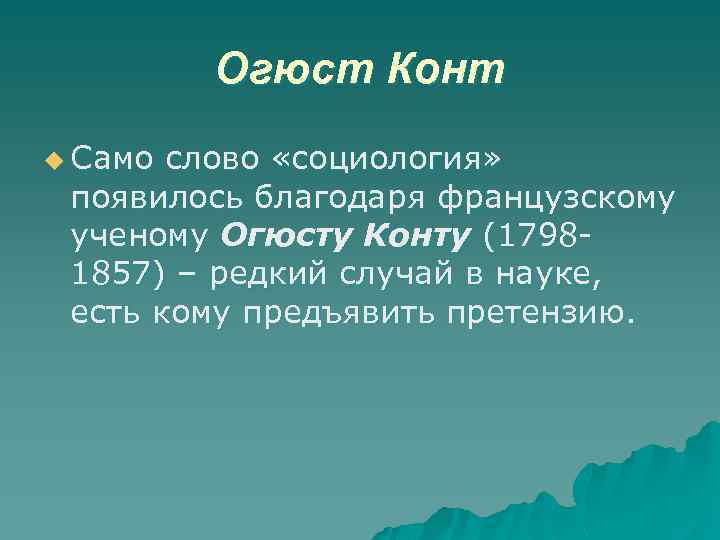 Огюст Конт

Само слово «социология» появилось благодаря французскому ученому Огюсту Конту (1798-1857) – редкий случай в науке, есть кому предъявить претензию.